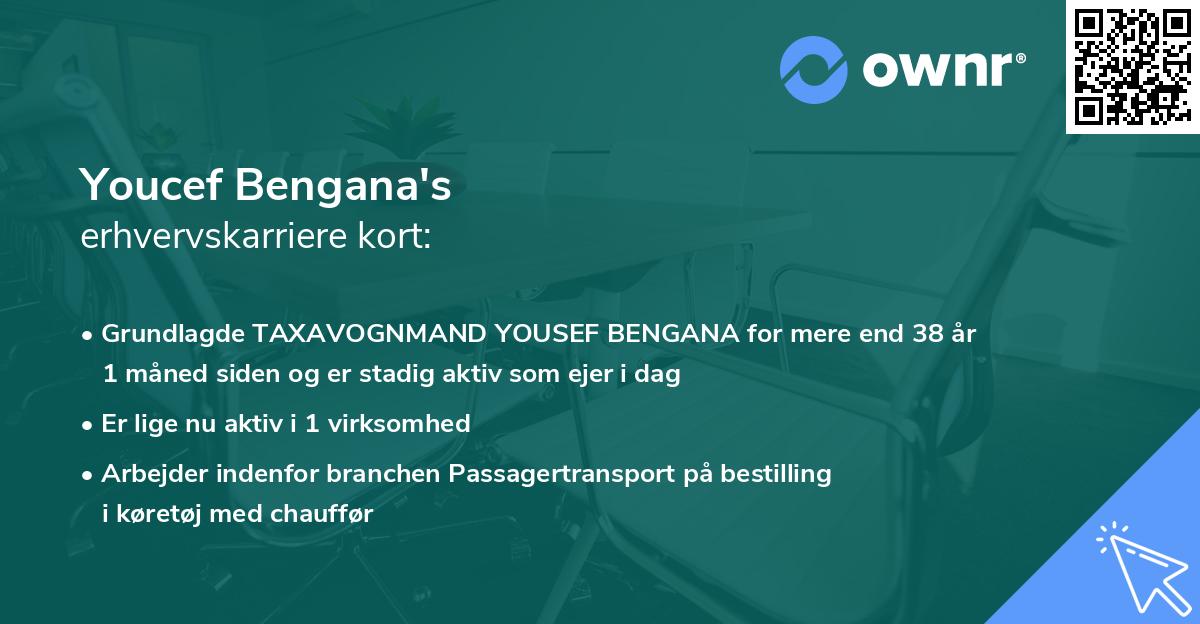 ownr®

Youcef Bengana's
erhvervskarriere kort:

• Grundlagde TAXAVOGNMAND YOUSEF BENGANA for mere end 38 år 1 måned siden og er stadig aktiv som ejer i dag

• Er lige nu aktiv i 1 virksomhed

• Arbejder indenfor branchen Passagertransport på bestilling i køretøj med chauffør